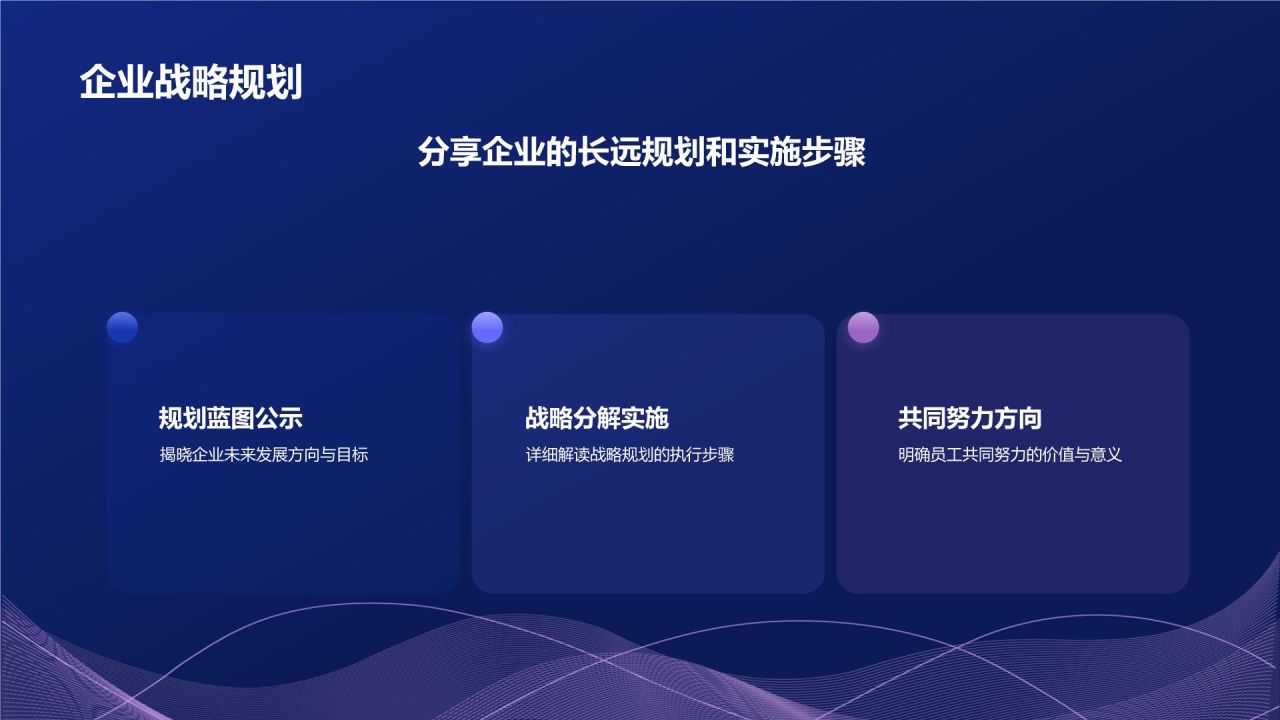 企业战略规划

分享企业的长远规划和实施步骤

规划蓝图公示

揭晓企业未来发展方向与目标

战略分解实施

详细解读战略规划的执行步骤

共同努力方向

明确员工共同努力的价值与意义